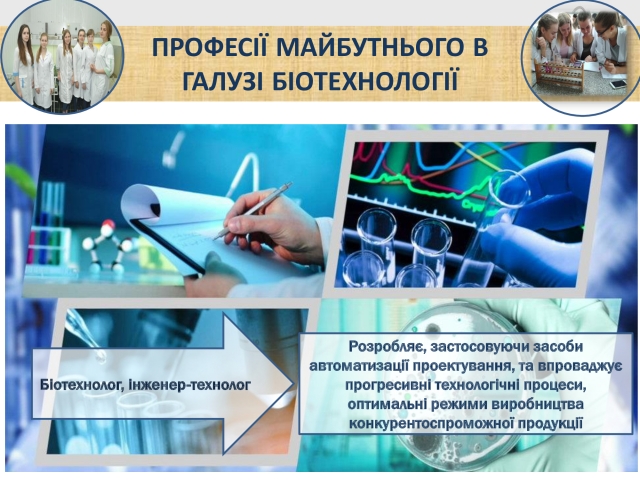 ПРОФЕСІЇ МАЙБУТНЬОГО В ГАЛУЗІ БІОТЕХНОЛОГІЇ

Біотехнолог, інженер-технолог

Розробляє, застосовуючи засоби автоматизації проектування, та впроваджує прогресивні технологічні процеси, оптимальні режими виробництва конкурентоспроможної продукції